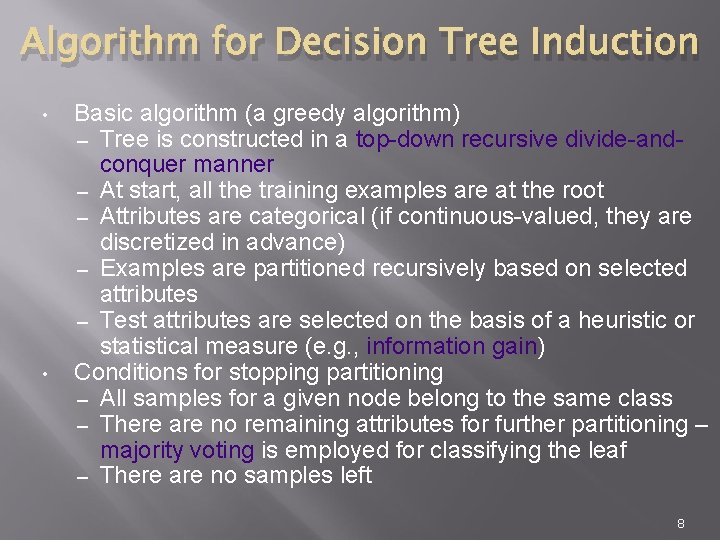 Algorithm for Decision Tree Induction

• Basic algorithm (a greedy algorithm)
– Tree is constructed in a top-down recursive divide-and-conquer manner
– At start, all the training examples are at the root
– Attributes are categorical (if continuous-valued, they are discretized in advance)
– Examples are partitioned recursively based on selected attributes
– Test attributes are selected on the basis of a heuristic or statistical measure (e.g., information gain)

• Conditions for stopping partitioning
– All samples for a given node belong to the same class
– There are no remaining attributes for further partitioning – majority voting is employed for classifying the leaf
– There are no samples left

8